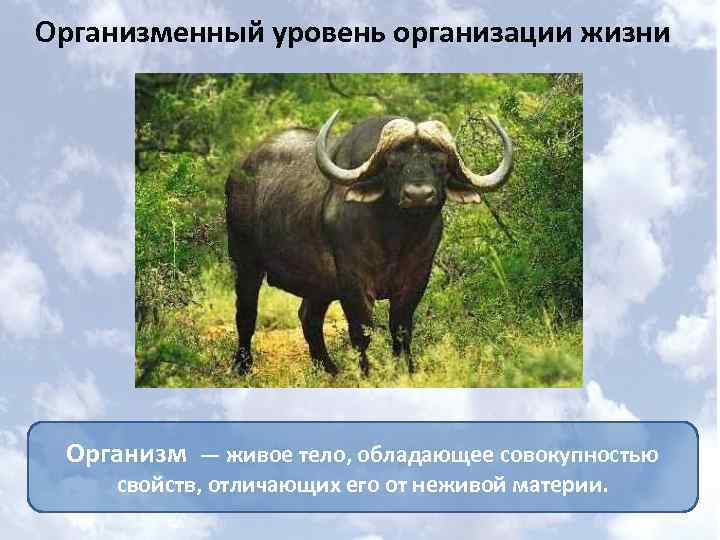 Организменный уровень организации жизни

Организм — живое тело, обладающее совокупностью свойств, отличающих его от неживой материи.